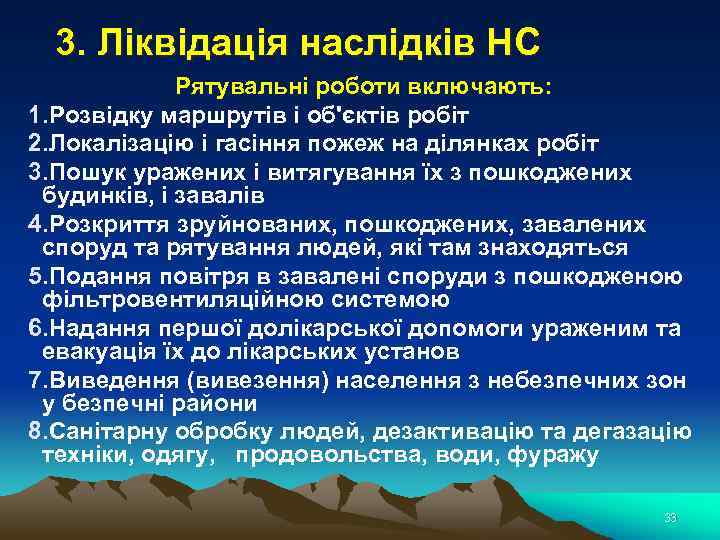 3. Ліквідація наслідків НС

Рятувальні роботи включають:

1.Розвідку маршрутів і об'єктів робіт
2.Локалізацію і гасіння пожеж на ділянках робіт
3.Пошук уражених і витягування їх з пошкоджених будинків, і завалів
4.Розкриття зруйнованих, пошкоджених, завалених споруд та рятування людей, які там знаходяться
5.Подання повітря в завалені споруди з пошкодженою фільтровентиляційною системою
6.Надання першої долікарської допомоги ураженим та евакуація їх до лікарських установ
7.Виведення (вивезення) населення з небезпечних зон у безпечні райони
8.Санітарну обробку людей, дезактивацію та дегазацію техніки, одягу, продовольства, води, фуражу

33